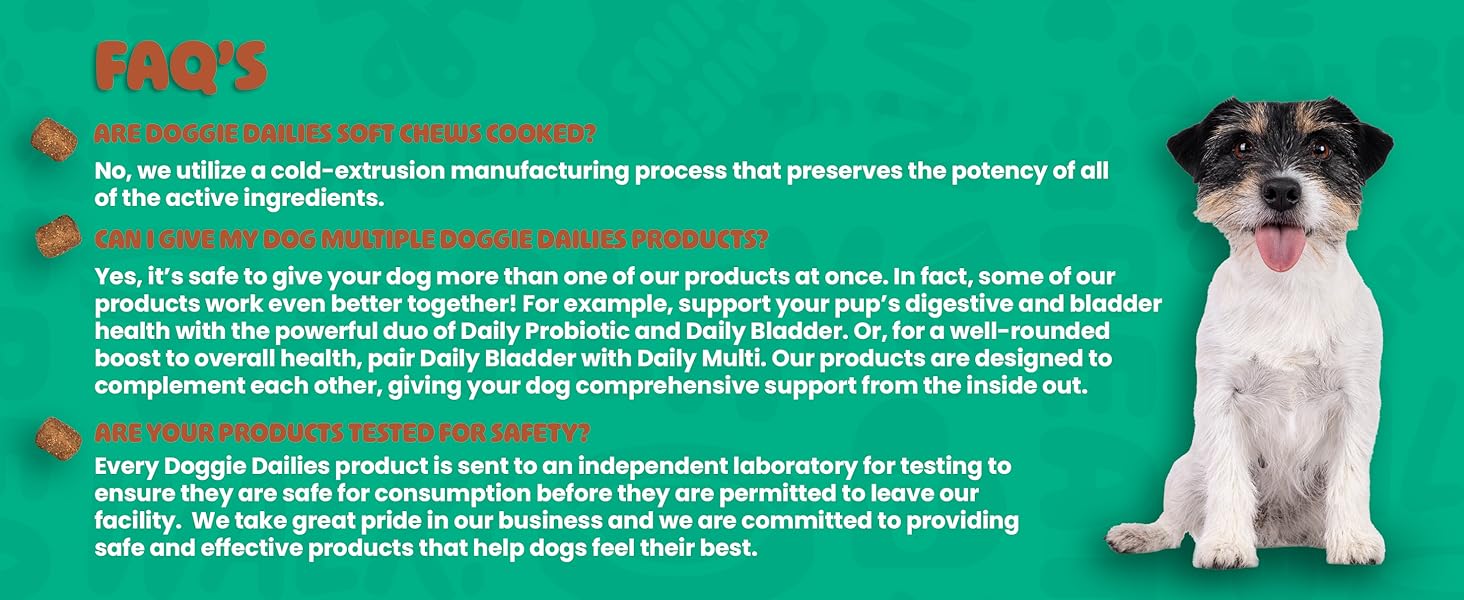 FAQ'S

ARE DOGGIE DAILIES SOFT CHEWS COOKED?

No, we utilize a cold-extrusion manufacturing process that preserves the potency of all of the active ingredients.

CAN I GIVE MY DOG MULTIPLE DOGGIE DAILIES PRODUCTS?

Yes, it's safe to give your dog more than one of our products at once. In fact, some of our products work even better together! For example, support your pup's digestive and bladder health with the powerful duo of Daily Probiotic and Daily Bladder. Or, for a well-rounded boost to overall health, pair Daily Bladder with Daily Multi. Our products are designed to complement each other, giving your dog comprehensive support from the inside out.

ARE YOUR PRODUCTS TESTED FOR SAFETY?

Every Doggie Dailies product is sent to an independent laboratory for testing to ensure they are safe for consumption before they are permitted to leave our facility. We take great pride in our business and we are committed to providing safe and effective products that help dogs feel their best.